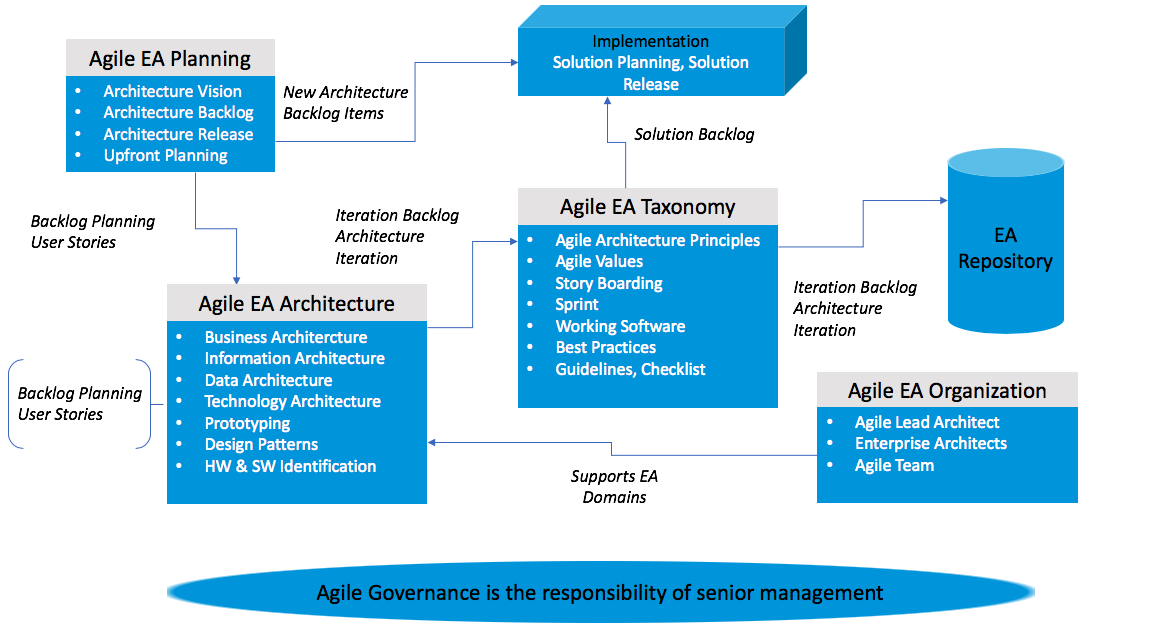 Agile EA Planning
• Architecture Vision
• Architecture Backlog
• Architecture Release
• Upfront Planning

New Architecture Backlog Items

Implementation
Solution Planning, Solution Release

Solution Backlog

Backlog Planning User Stories

Iteration Backlog Architecture Iteration

Agile EA Taxonomy
• Agile Architecture Principles
• Agile Values
• Story Boarding
• Sprint
• Working Software
• Best Practices
• Guidelines, Checklist

EA Repository

Iteration Backlog Architecture Iteration

Agile EA Architecture
• Business Architercture
• Information Architecture
• Data Architecture
• Technology Architecture
• Prototyping
• Design Patterns
• HW & SW Identification

Backlog Planning User Stories

Agile EA Organization
• Agile Lead Architect
• Enterprise Architects
• Agile Team

Supports EA Domains

Agile Governance is the responsibility of senior management